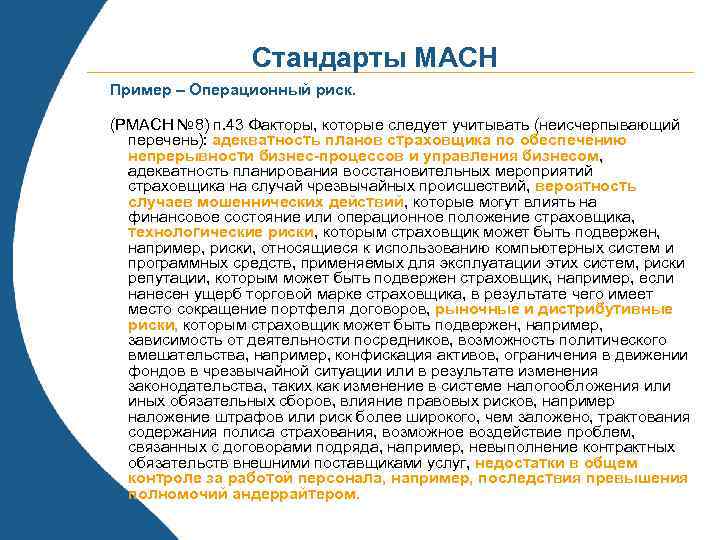 Стандарты МАСН

Пример – Операционный риск.

(РМАСН №8) п.43 Факторы, которые следует учитывать (неисчерпывающий перечень): адекватность планов страховщика по обеспечению непрерывности бизнес-процессов и управления бизнесом, адекватность планирования восстановительных мероприятий страховщика на случай чрезвычайных происшествий, вероятность случаев мошеннических действий, которые могут влиять на финансовое состояние или операционное положение страховщика, технологические риски, которым страховщик может быть подвержен, например, риски, относящиеся к использованию компьютерных систем и программных средств, применяемых для эксплуатации этих систем, риски репутации, которым может быть подвержен страховщик, например, если нанесен ущерб торговой марке страховщика, в результате чего имеет место сокращение портфеля договоров, рыночные и дистрибутивные риски, которым страховщик может быть подвержен, например, зависимость от деятельности посредников, возможность политического вмешательства, например, конфискация активов, ограничения в движении фондов в чрезвычайной ситуации или в результате изменения законодательства, таких как изменение в системе налогообложения или иных обязательных сборов, влияние правовых рисков, например наложение штрафов или риск более широкого, чем заложено, трактования содержания полиса страхования, возможное воздействие проблем, связанных с договорами подряда, например, невыполнение контрактных обязательств внешними поставщиками услуг, недостатки в общем контроле за работой персонала, например, последствия превышения полномочий андеррайтером.